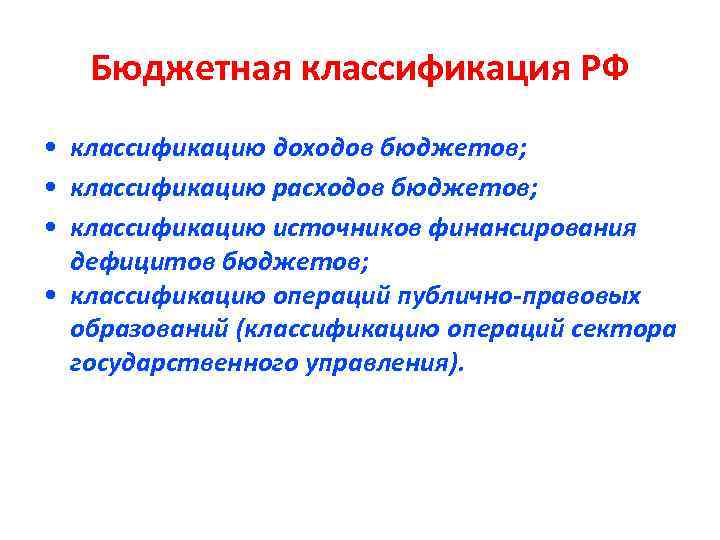 Бюджетная классификация РФ

• классификацию доходов бюджетов;
• классификацию расходов бюджетов;
• классификацию источников финансирования дефицитов бюджетов;
• классификацию операций публично-правовых образований (классификацию операций сектора государственного управления).